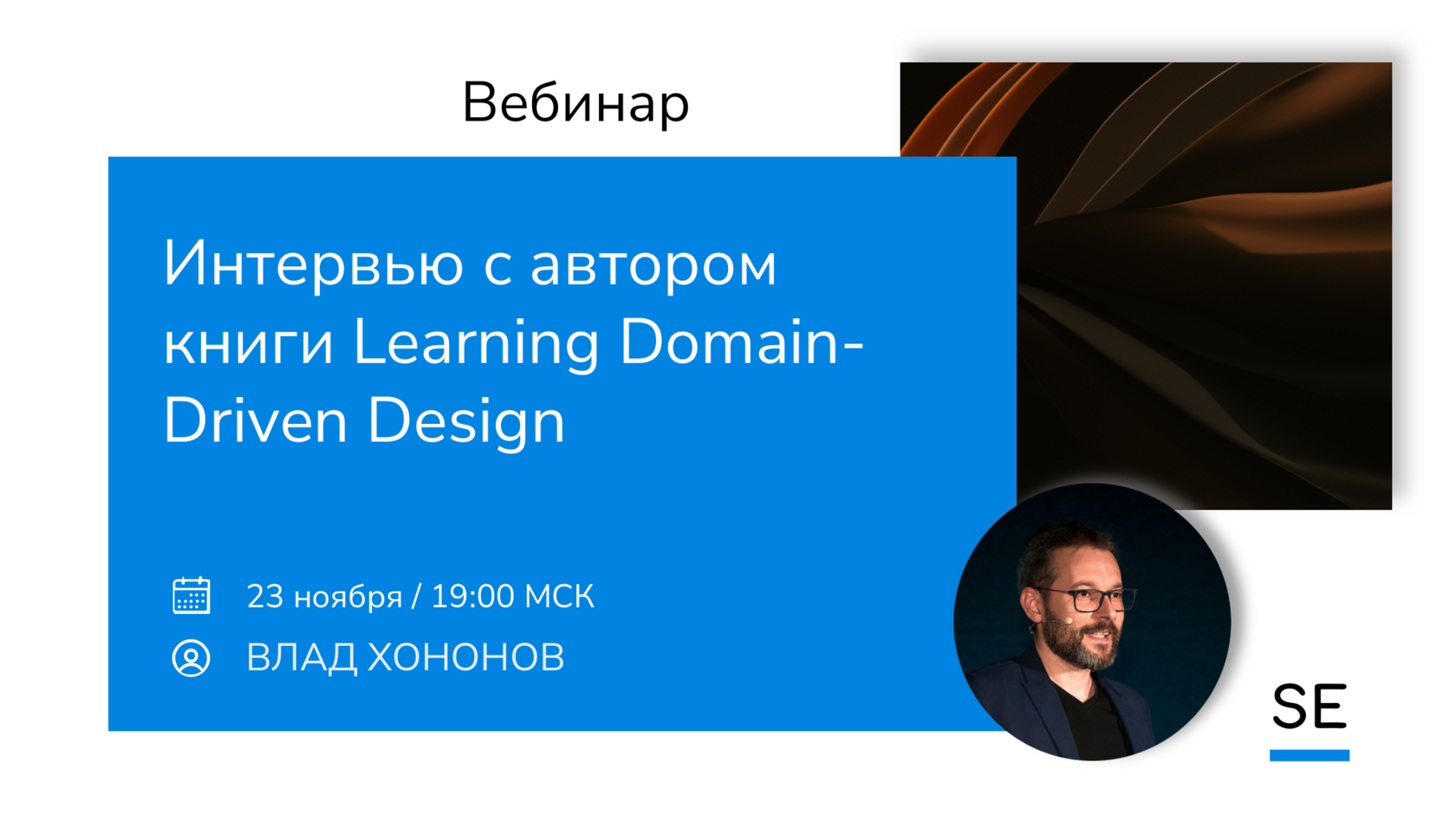 Вебинар

Интервью с автором книги Learning Domain-Driven Design

23 ноября / 19:00 МСК

ВЛАД ХОНОНОВ

SE